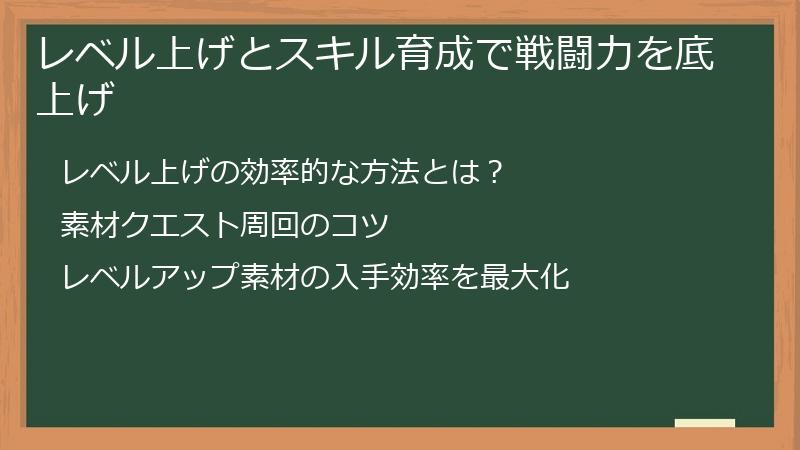 レベル上げとスキル育成で戦闘力を底上げ

レベル上げの効率的な方法とは？

素材クエスト周回のコツ

レベルアップ素材の入手効率を最大化